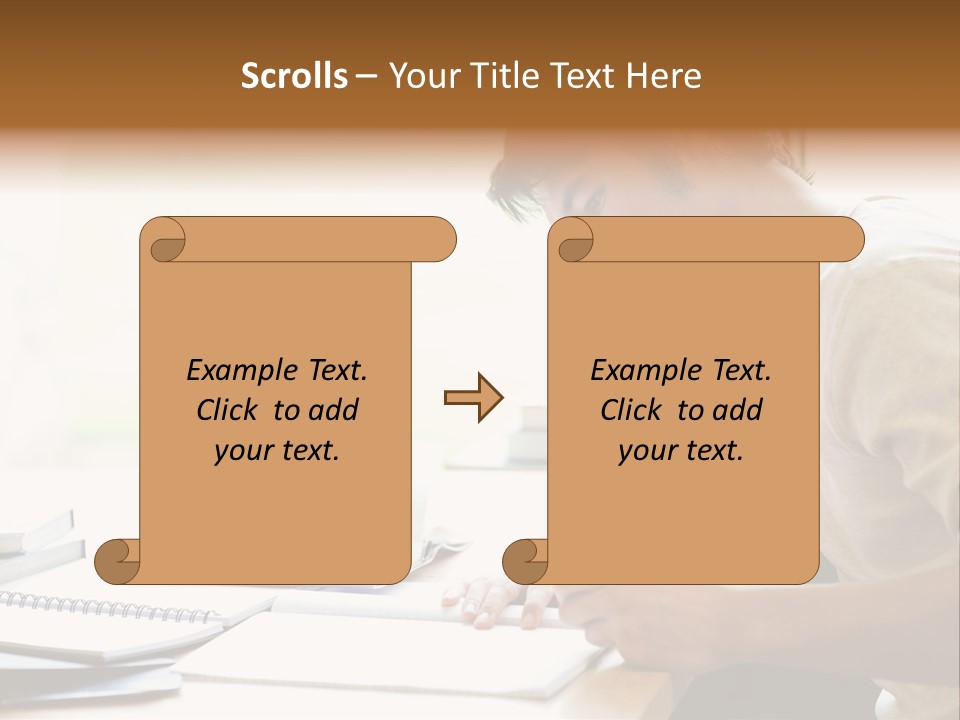 Scrolls – Your Title Text Here

Example Text. Click to add your text.

Example Text. Click to add your text.